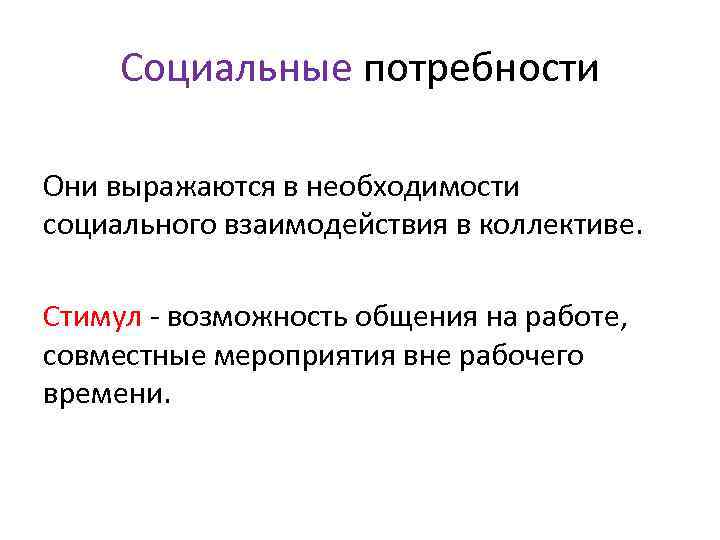 Социальные потребности

Они выражаются в необходимости социального взаимодействия в коллективе.

Стимул - возможность общения на работе, совместные мероприятия вне рабочего времени.